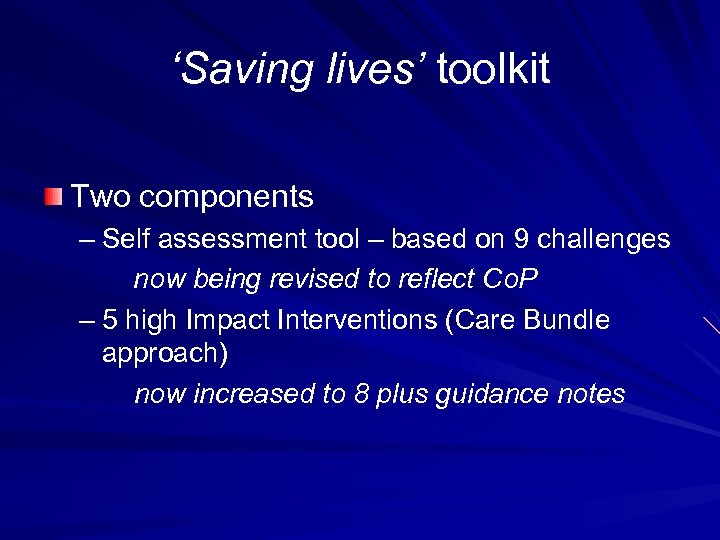 ‘Saving lives’ toolkit

Two components

– Self assessment tool – based on 9 challenges

now being revised to reflect CoP

– 5 high Impact Interventions (Care Bundle approach)

now increased to 8 plus guidance notes